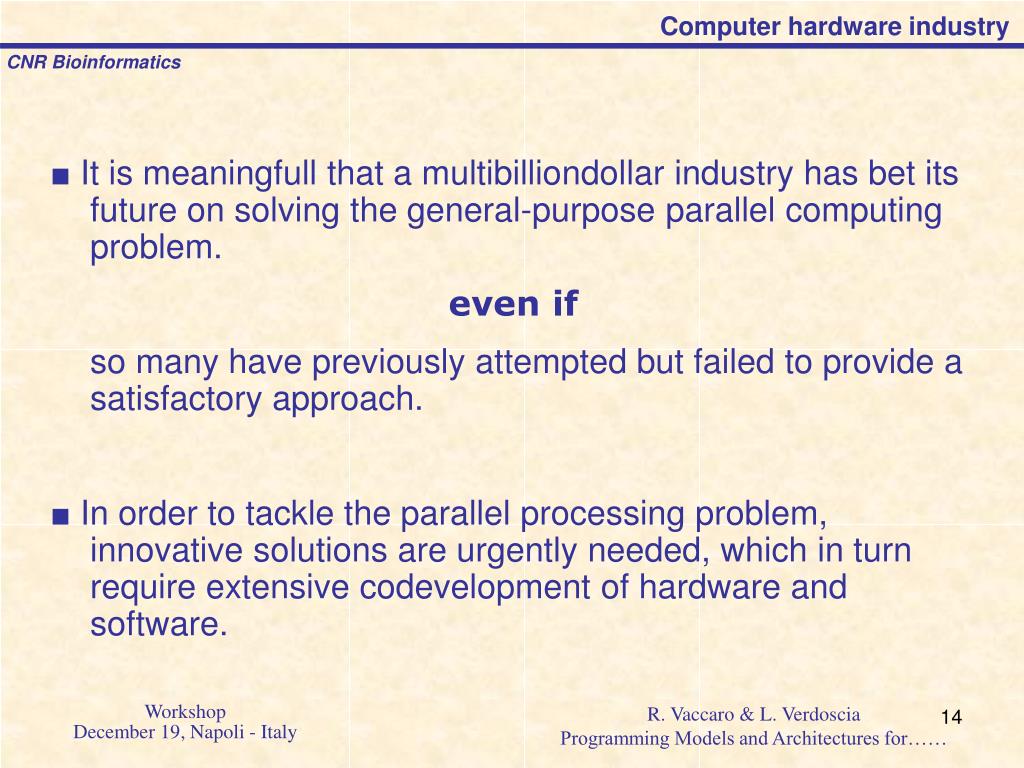 Computer hardware industry

CNR Bioinformatics

■ It is meaningfull that a multibilliondollar industry has bet its future on solving the general-purpose parallel computing problem.

even if

so many have previously attempted but failed to provide a satisfactory approach.

■ In order to tackle the parallel processing problem, innovative solutions are urgently needed, which in turn require extensive codevelopment of hardware and software.

Workshop
December 19, Napoli - Italy

R. Vaccaro & L. Verdoscia
Programming Models and Architectures for……

14